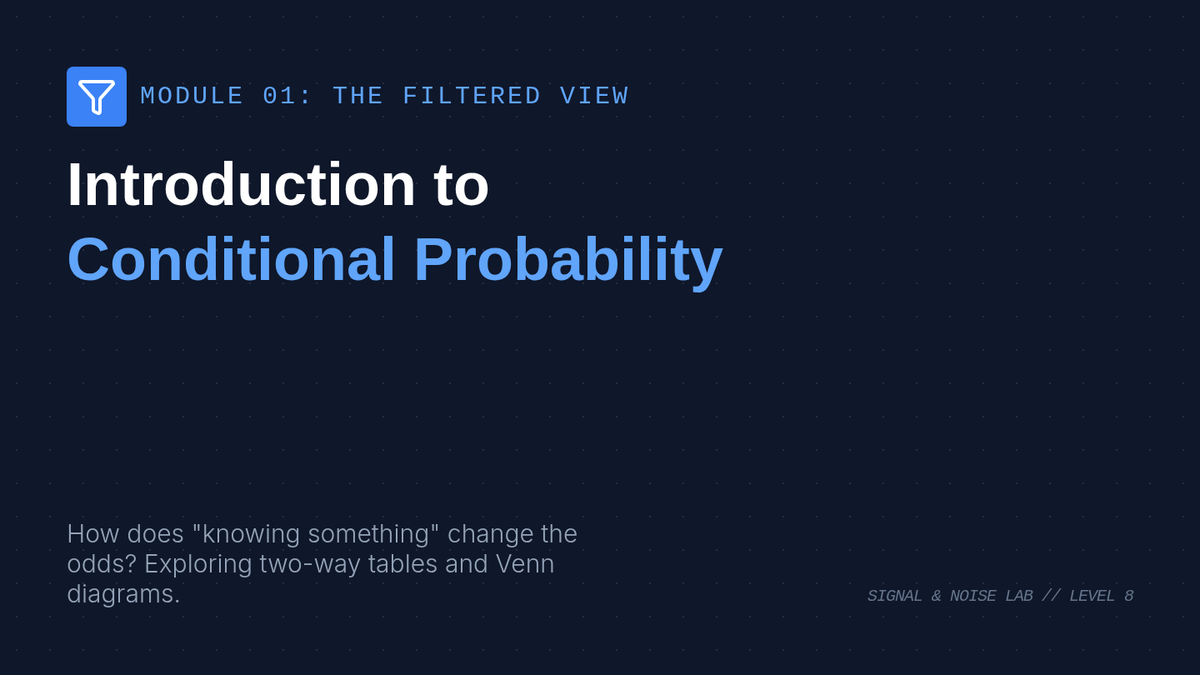 MODULE 01: THE FILTERED VIEW

Introduction to
Conditional Probability

How does "knowing something" change the odds? Exploring two-way tables and Venn diagrams.

SIGNAL & NOISE LAB // LEVEL 8